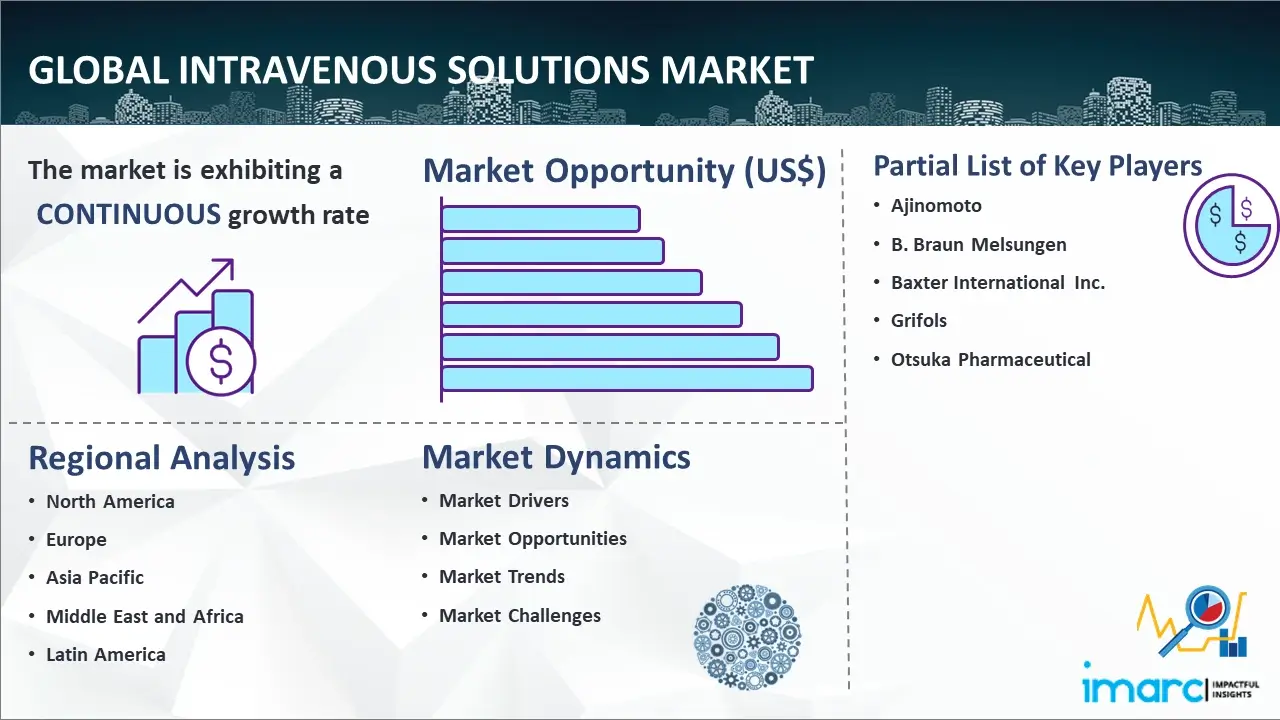 GLOBAL INTRAVENOUS SOLUTIONS MARKET

The market is exhibiting a CONTINUOUS growth rate

Market Opportunity (US$)

Partial List of Key Players

- Ajinomoto
- B. Braun Melsungen
- Baxter International Inc.
- Grifols
- Otsuka Pharmaceutical

Regional Analysis

- North America
- Europe
- Asia Pacific
- Middle East and Africa
- Latin America

Market Dynamics

- Market Drivers
- Market Opportunities
- Market Trends
- Market Challenges

imarc IMPACTFUL INSIGHTS